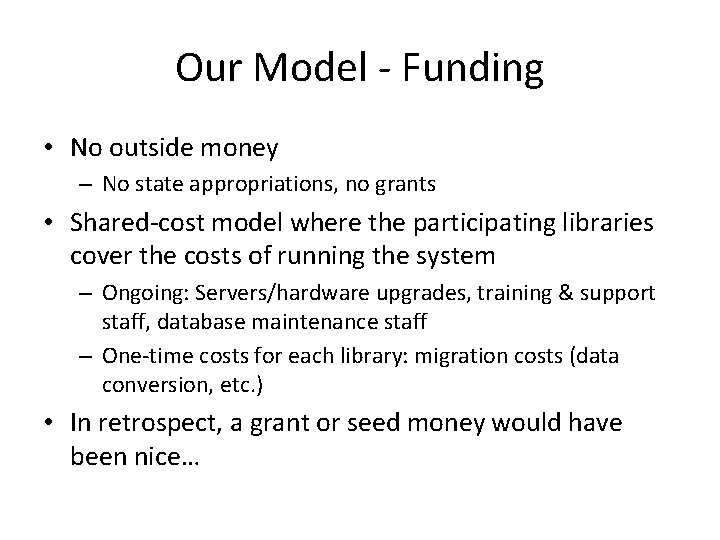 Our Model - Funding

• No outside money
 – No state appropriations, no grants
• Shared-cost model where the participating libraries cover the costs of running the system
 – Ongoing: Servers/hardware upgrades, training & support staff, database maintenance staff
 – One-time costs for each library: migration costs (data conversion, etc.)
• In retrospect, a grant or seed money would have been nice…